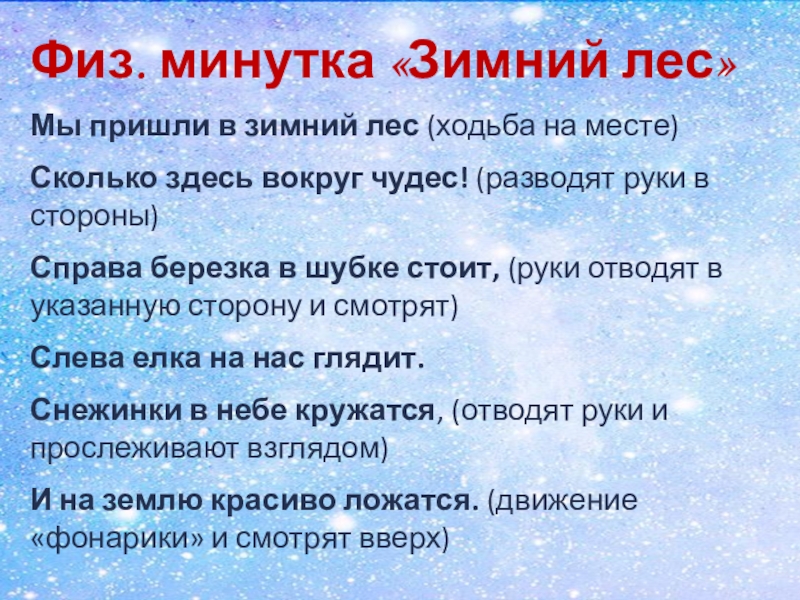 Физ. минутка «Зимний лес»

Мы пришли в зимний лес (ходьба на месте)

Сколько здесь вокруг чудес! (разводят руки в стороны)

Справа березка в шубке стоит, (руки отводят в указанную сторону и смотрят)

Слева елка на нас глядит.

Снежинки в небе кружатся, (отводят руки и прослеживают взглядом)

И на землю красиво ложатся. (движение «фонарики» и смотрят вверх)